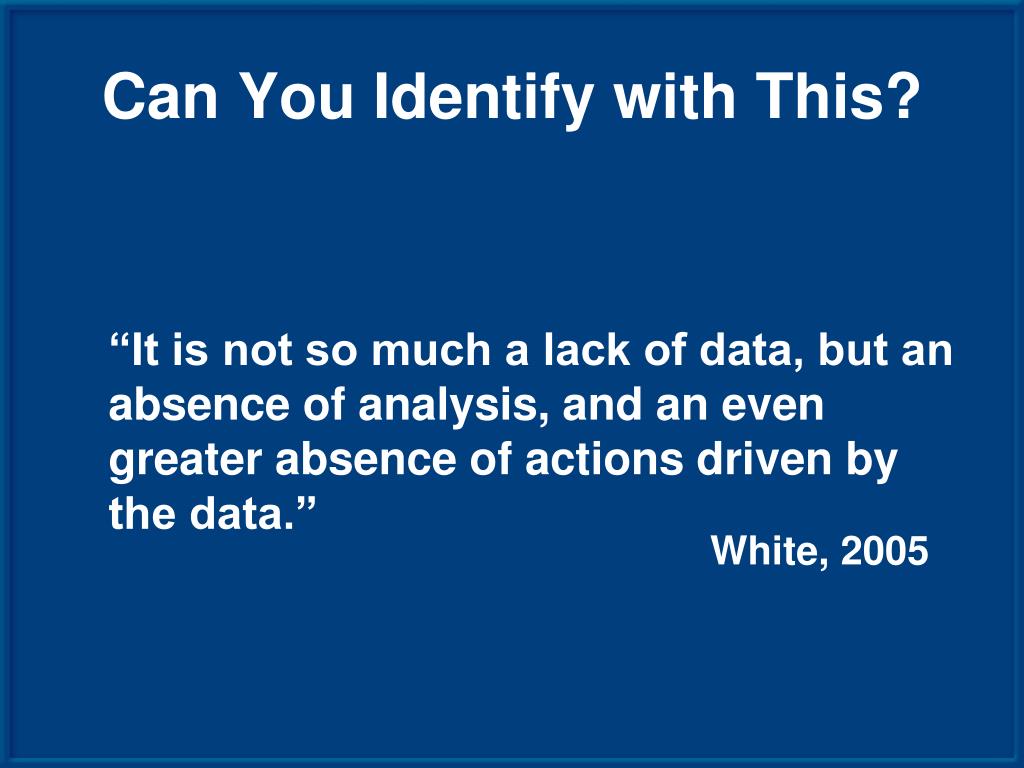 Can You Identify with This?

“It is not so much a lack of data, but an absence of analysis, and an even greater absence of actions driven by the data.”

White, 2005